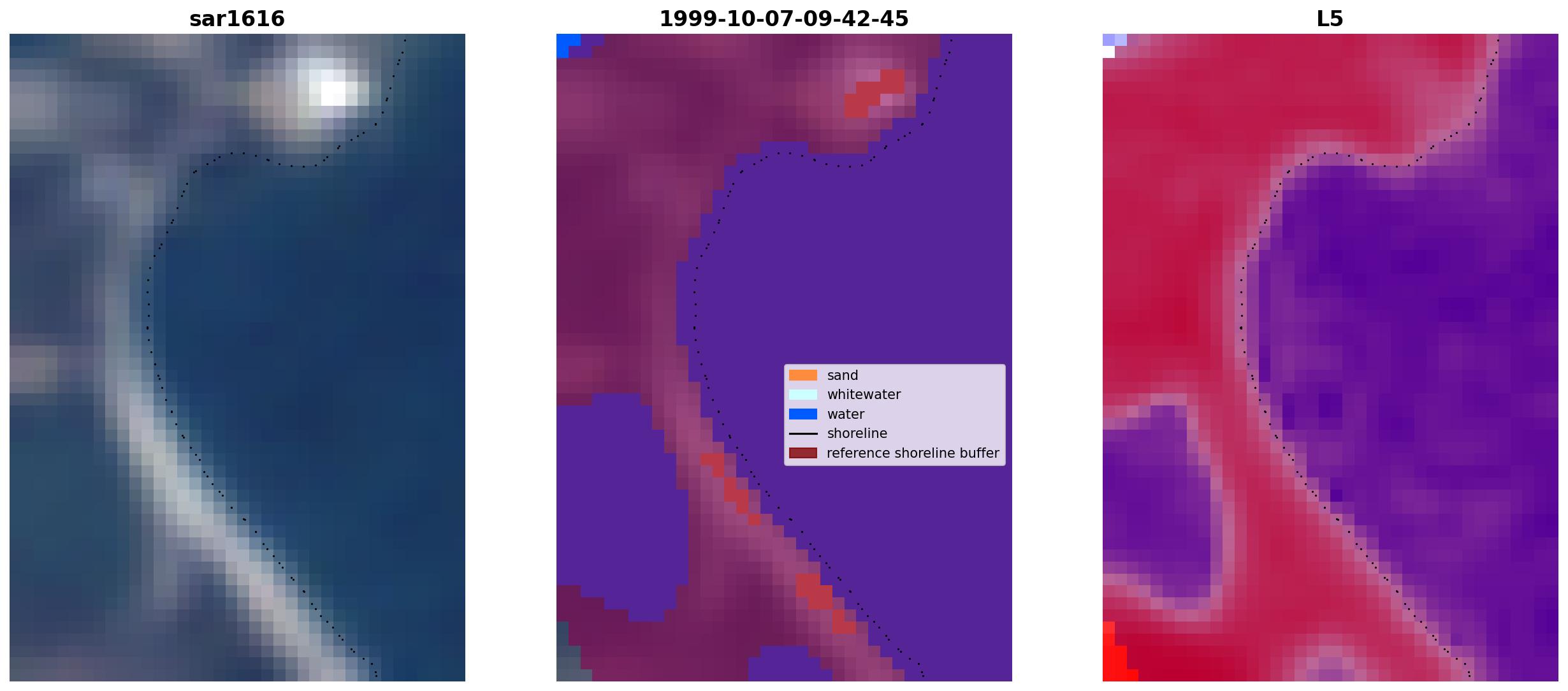 sar1616

1999-10-07-09-42-45

sand
whitewater
water
shoreline
reference shoreline buffer

L5